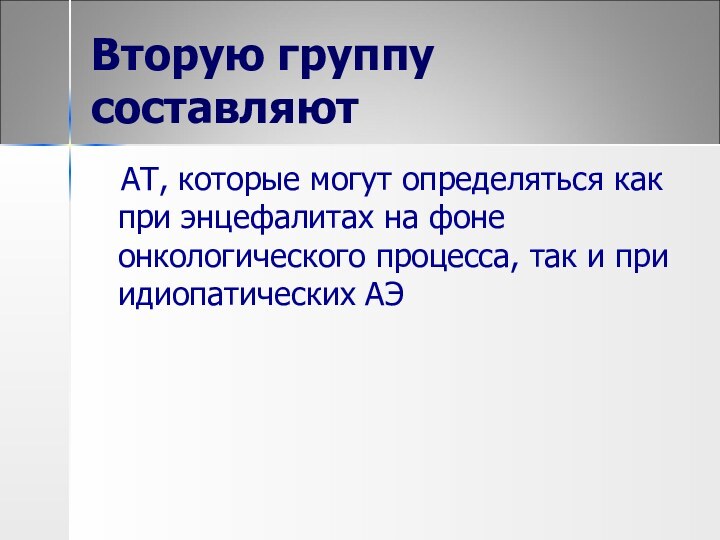 Вторую группу составляют

АТ, которые могут определяться как при энцефалитах на фоне онкологического процесса, так и при идиопатических АЭ